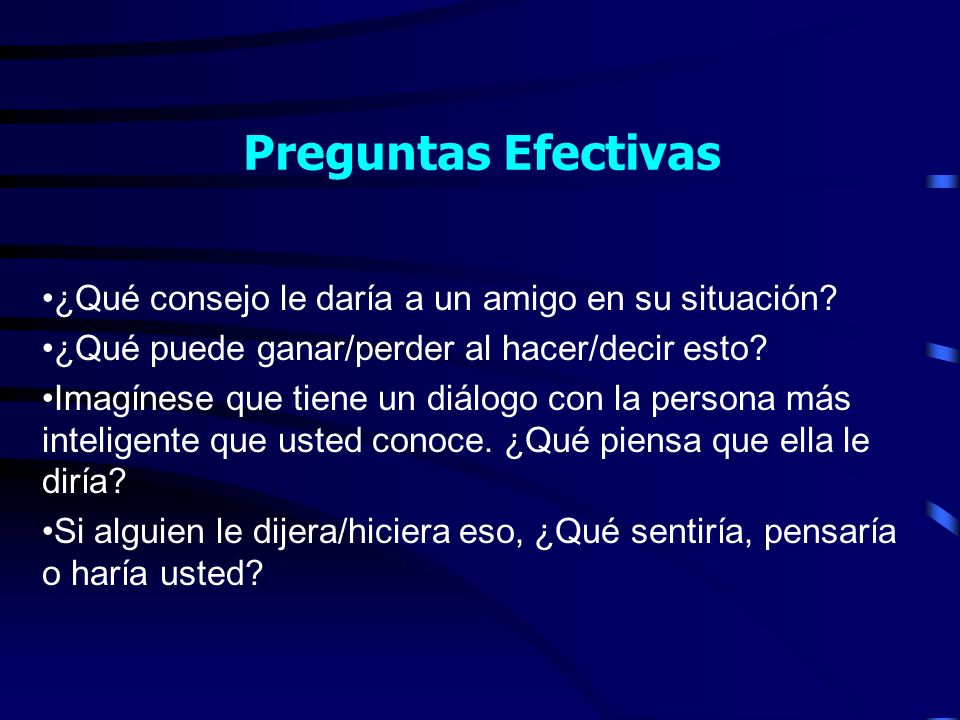 Preguntas Efectivas

•¿Qué consejo le daría a un amigo en su situación?

•¿Qué puede ganar/perder al hacer/decir esto?

•Imagínese que tiene un diálogo con la persona más inteligente que usted conoce. ¿Qué piensa que ella le diría?

•Si alguien le dijera/hiciera eso, ¿Qué sentiría, pensaría o haría usted?